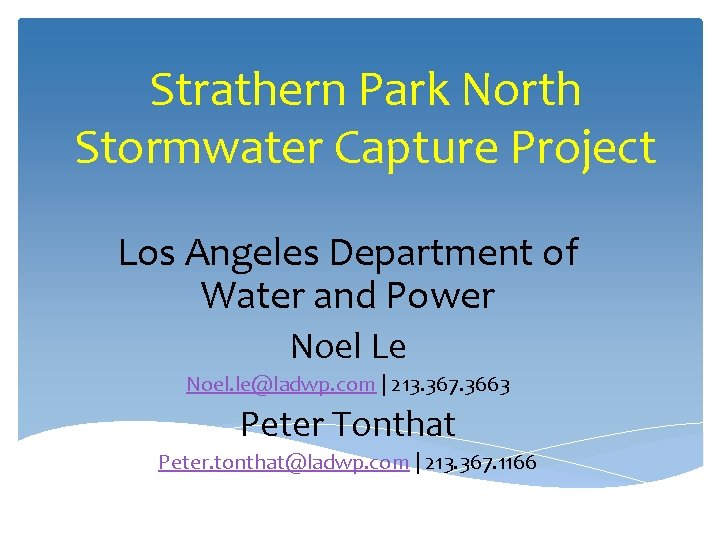 Strathern Park North Stormwater Capture Project

Los Angeles Department of Water and Power

Noel Le

Noel.le@ladwp.com | 213.367.3663

Peter Tonthat

Peter.tonthat@ladwp.com | 213.367.1166